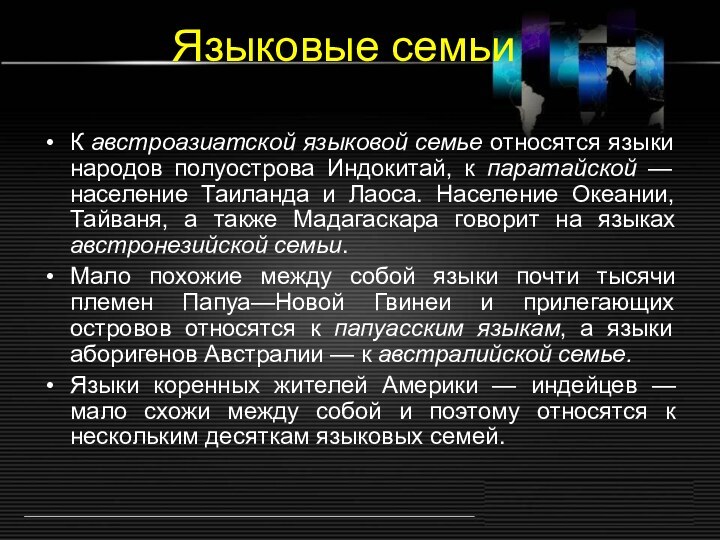 Языковые семьи

• К австроазиатской языковой семье относятся языки народов полуострова Индокитай, к паратайской — население Таиланда и Лаоса. Население Океании, Тайваня, а также Мадагаскара говорит на языках австронезийской семьи.
• Мало похожие между собой языки почти тысячи племен Папуа—Новой Гвинеи и прилегающих островов относятся к папуасским языкам, а языки аборигенов Австралии — к австралийской семье.
• Языки коренных жителей Америки — индейцев — мало схожи между собой и поэтому относятся к нескольким десяткам языковых семей.